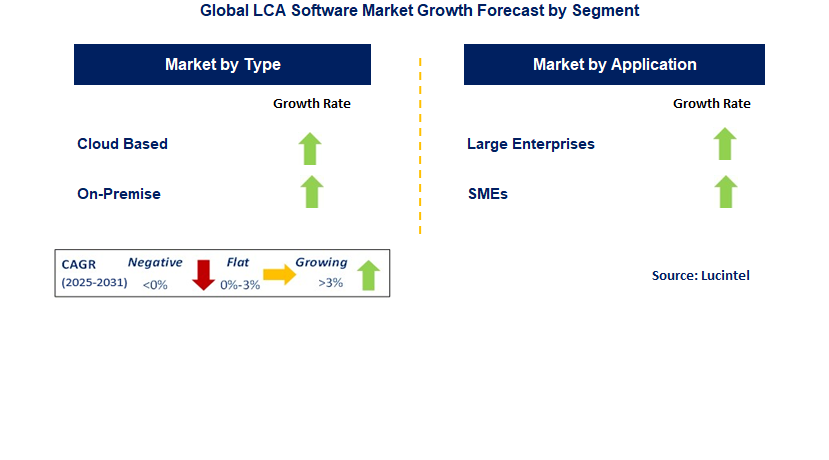 Global LCA Software Market Growth Forecast by Segment

Market by Type

Growth Rate

Cloud Based

On-Premise

Market by Application

Growth Rate

Large Enterprises

SMEs

CAGR (2025-2031) Negative <0% Flat 0%-3% Growing >3%

Source: Lucintel